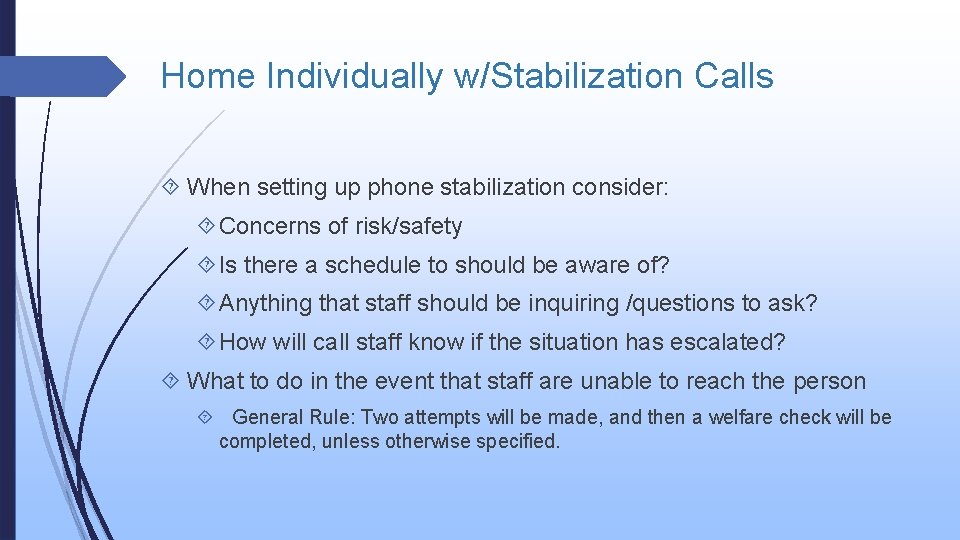 Home Individually w/Stabilization Calls

When setting up phone stabilization consider:

Concerns of risk/safety

Is there a schedule to should be aware of?

Anything that staff should be inquiring /questions to ask?

How will call staff know if the situation has escalated?

What to do in the event that staff are unable to reach the person

General Rule: Two attempts will be made, and then a welfare check will be completed, unless otherwise specified.